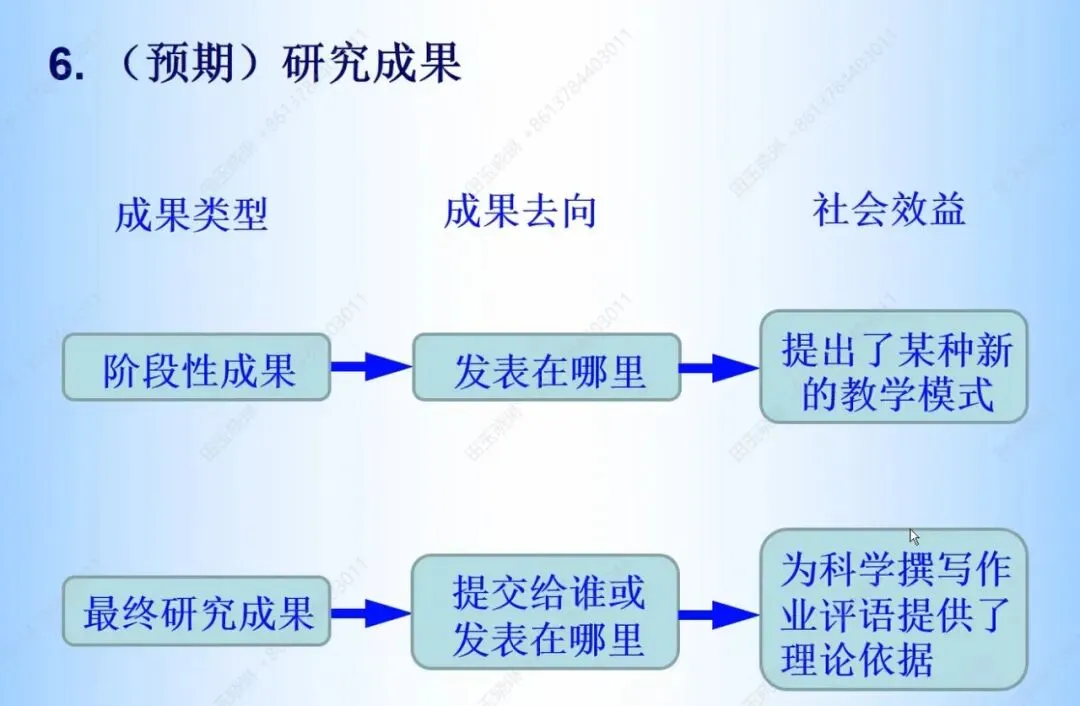 6. （预期）研究成果

成果类型

成果去向

社会效益

阶段性成果

发表在哪里

提出了某种新的教学模式

最终研究成果

提交给谁或发表在哪里

为科学撰写作业评语提供了理论依据